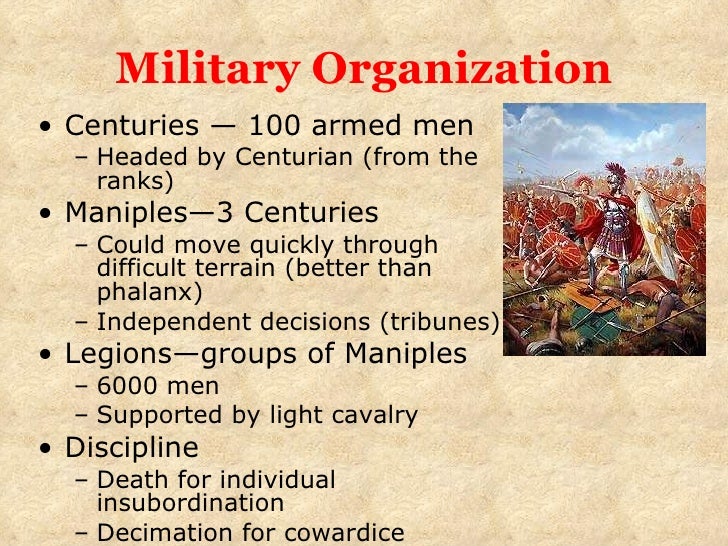 Military Organization

• Centuries — 100 armed men
  – Headed by Centurian (from the ranks)
• Maniples—3 Centuries
  – Could move quickly through difficult terrain (better than phalanx)
  – Independent decisions (tribunes)
• Legions—groups of Maniples
  – 6000 men
  – Supported by light cavalry
• Discipline
  – Death for individual insubordination
  – Decimation for cowardice